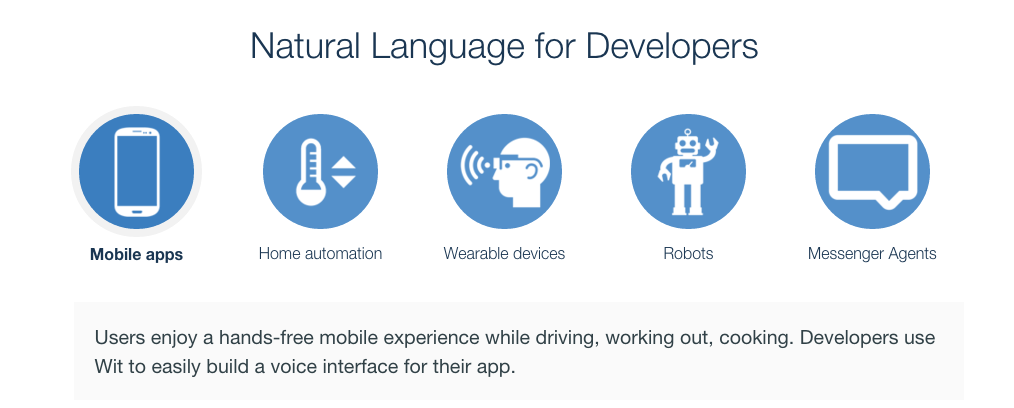 Natural Language for Developers

Mobile apps

Home automation

Wearable devices

Robots

Messenger Agents

Users enjoy a hands-free mobile experience while driving, working out, cooking. Developers use Wit to easily build a voice interface for their app.